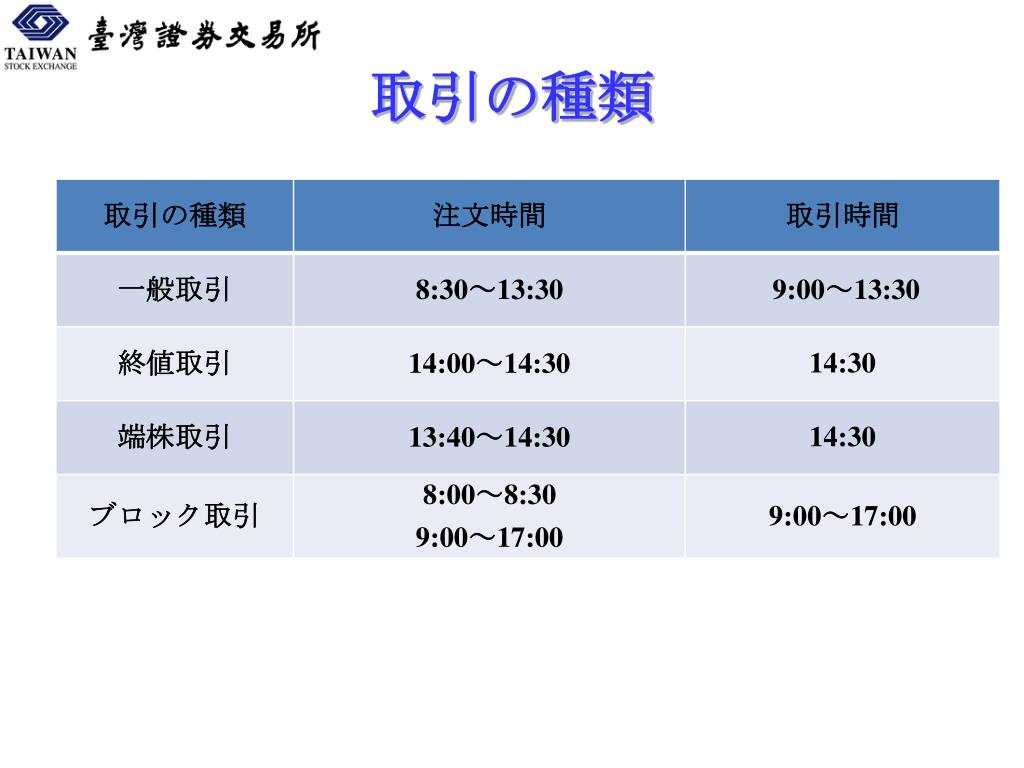 TAIWAN
STOCK EXCHANGE
臺灣證券交易所

取引の種類

| 取引の種類 | 注文時間 | 取引時間 |
|---|---|---|
| 一般取引 | 8:30～13:30 | 9:00～13:30 |
| 終値取引 | 14:00～14:30 | 14:30 |
| 端株取引 | 13:40～14:30 | 14:30 |
| ブロック取引 | 8:00～8:30 9:00～17:00 | 9:00～17:00 |